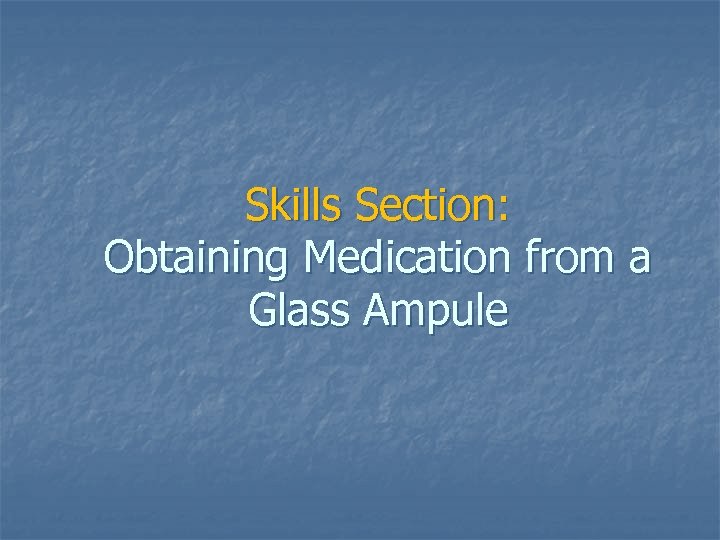 Skills Section:
Obtaining Medication from a Glass Ampule